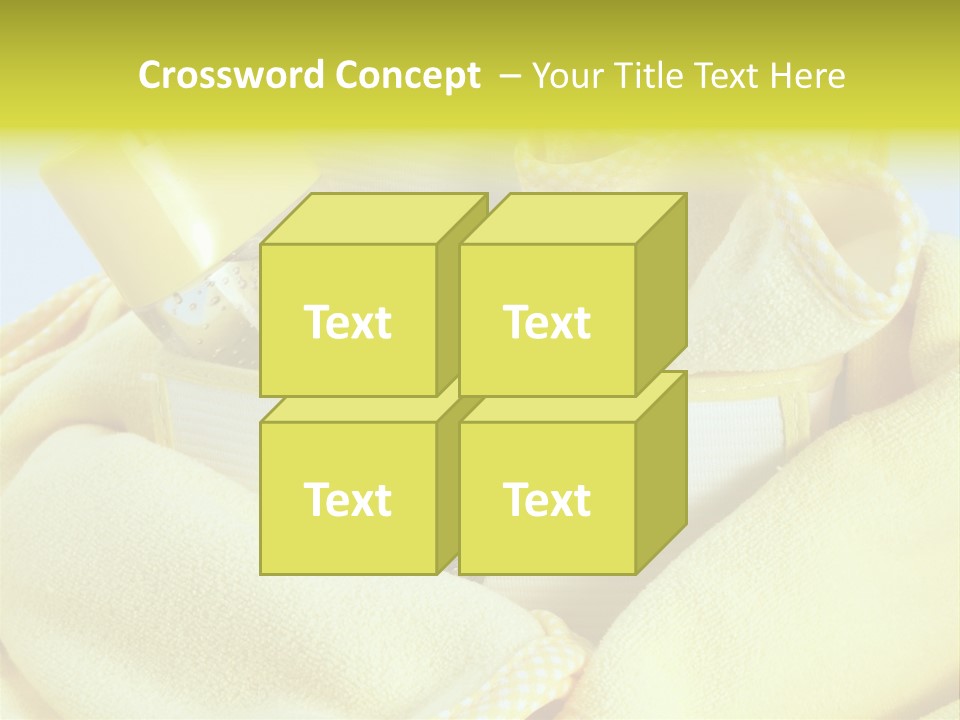 Crossword Concept – Your Title Text Here

Text

Text

Text

Text